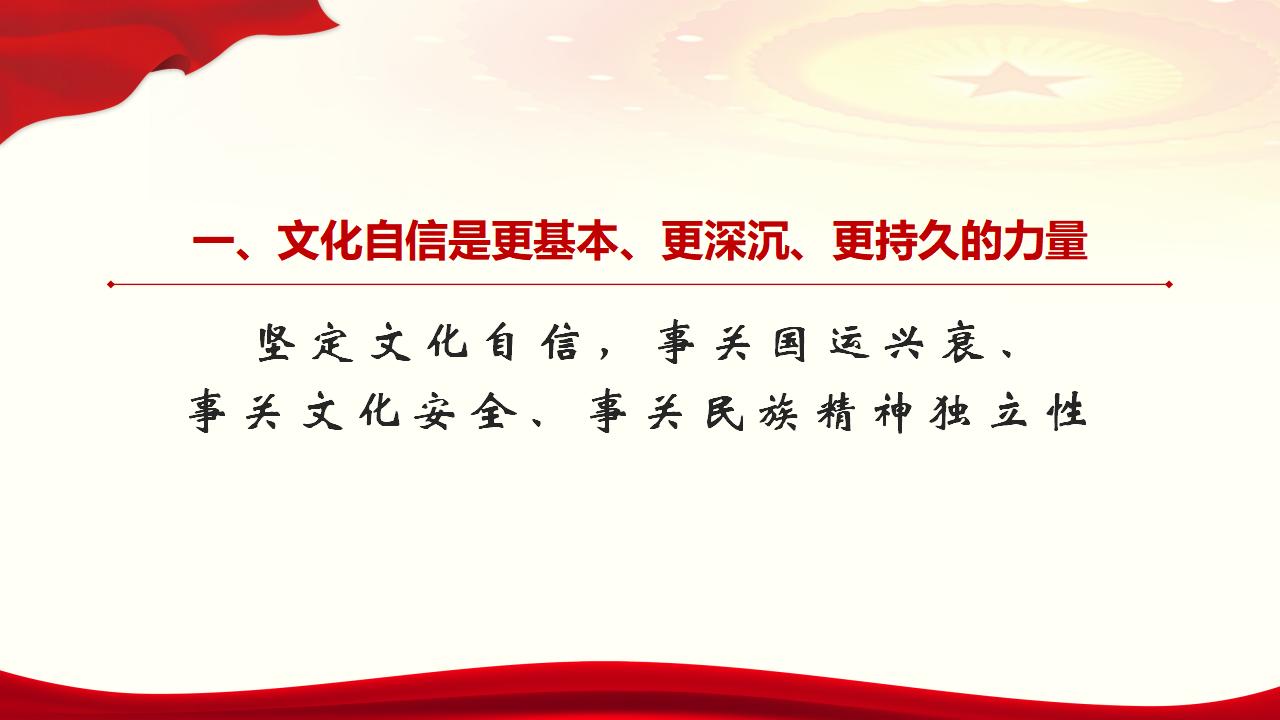 一、文化自信是更基本、更深沉、更持久的力量

坚定文化自信，事关国运兴衰、事关文化安全、事关民族精神独立性